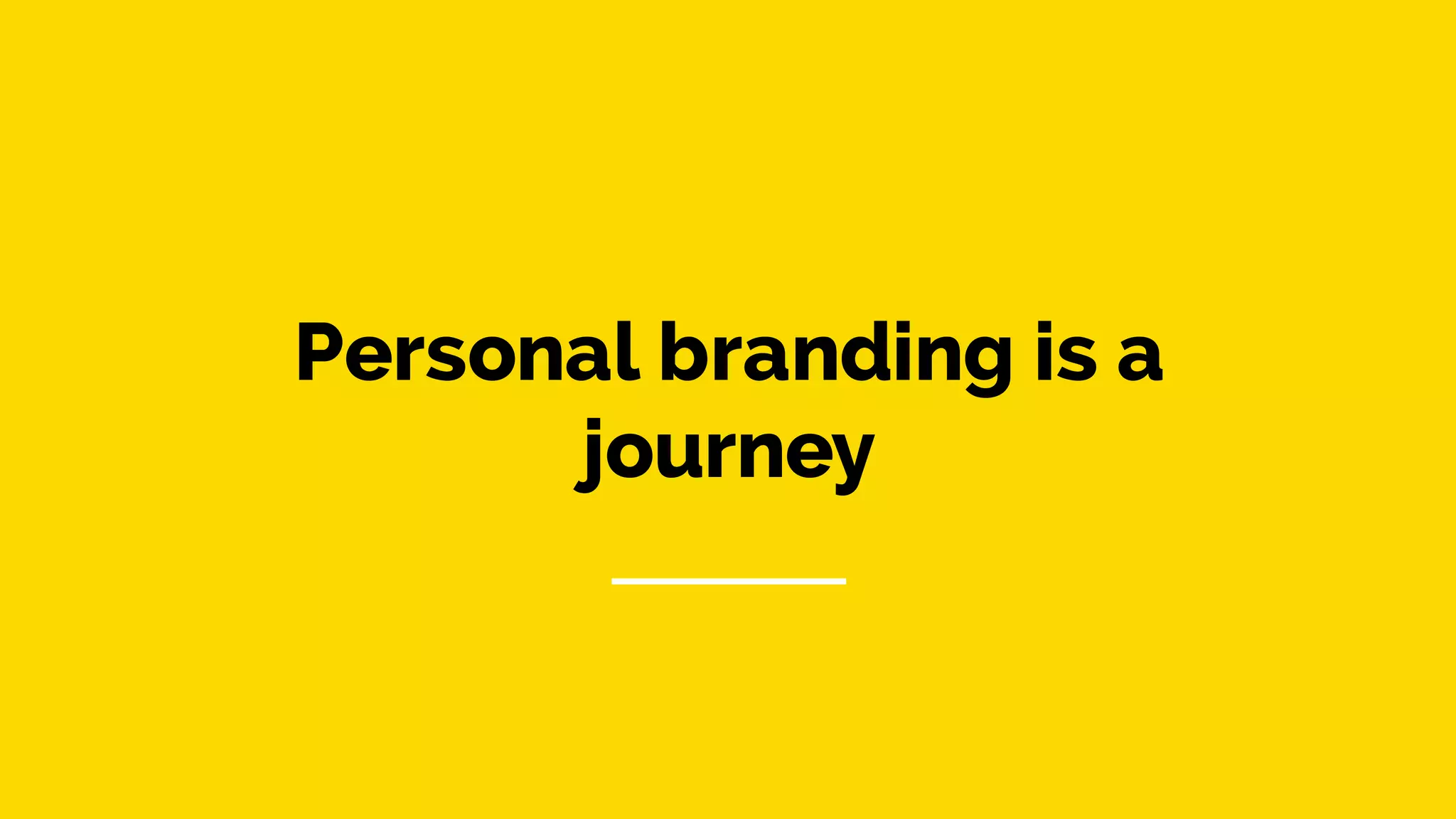 Personal branding is a journey